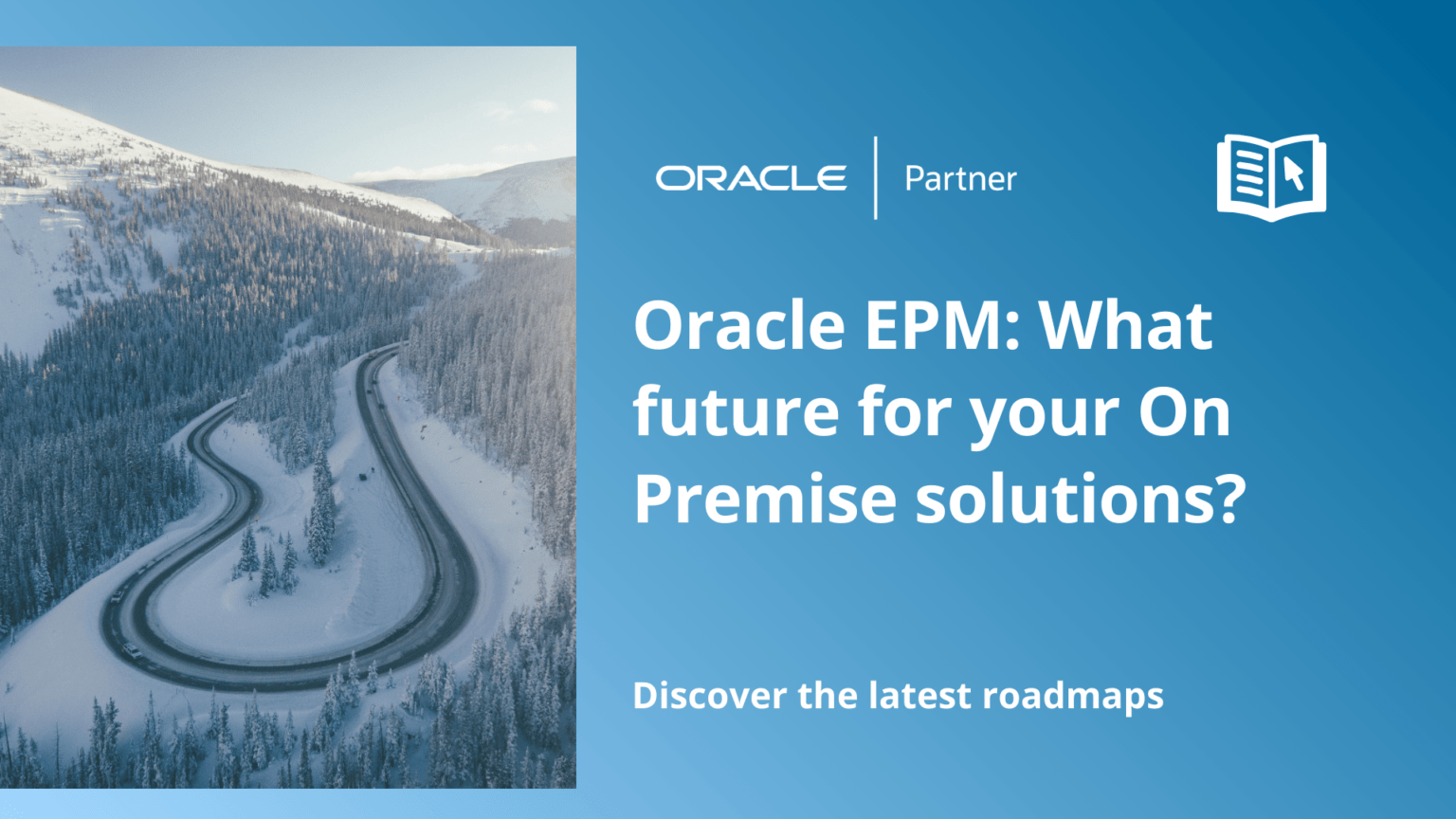 ORACLE | Partner

Oracle EPM: What future for your On Premise solutions?

Discover the latest roadmaps